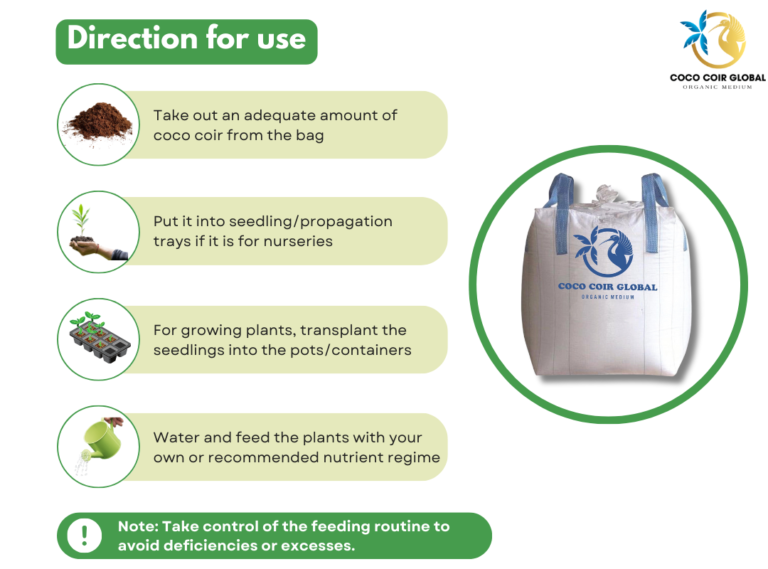 Direction for use

COCO COIR GLOBAL
ORGANIC MEDIUM

Take out an adequate amount of coco coir from the bag

Put it into seedling/propagation trays if it is for nurseries

For growing plants, transplant the seedlings into the pots/containers

Water and feed the plants with your own or recommended nutrient regime

COCO COIR GLOBAL
ORGANIC MEDIUM

!

Note: Take control of the feeding routine to avoid deficiencies or excesses.